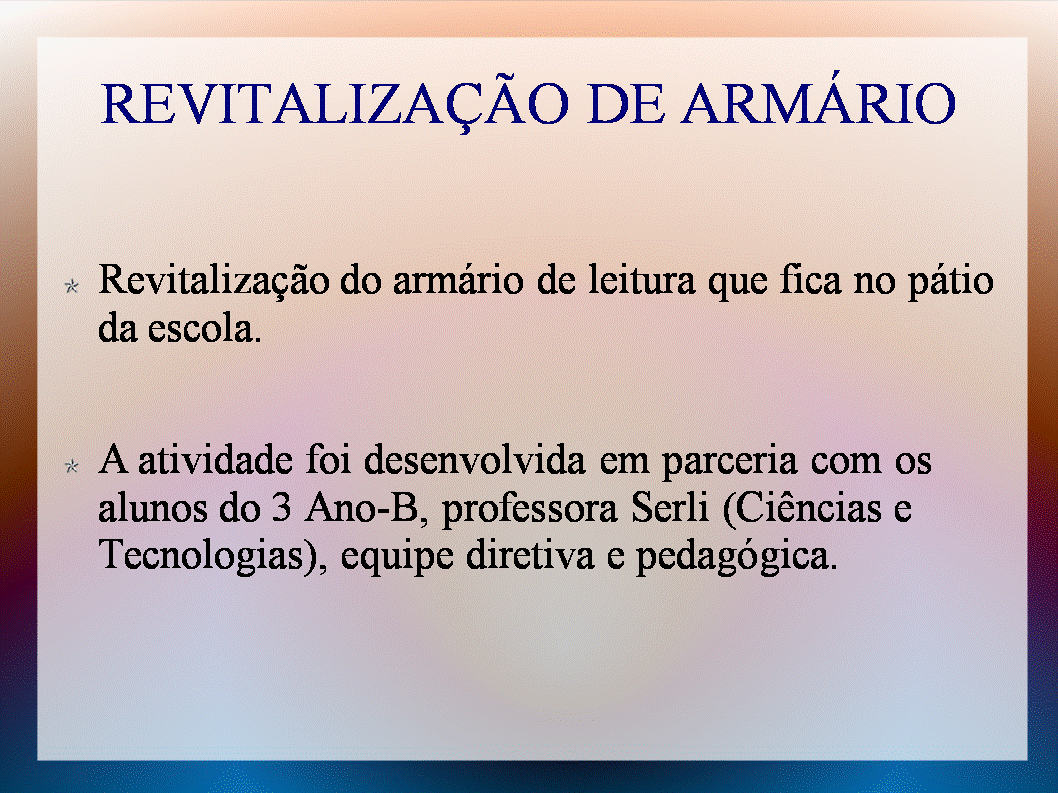 REVITALIZAÇÃO DE ARMÁRIO

Revitalização do armário de leitura que fica no pátio da escola.

A atividade foi desenvolvida em parceria com os alunos do 3 Ano-B, professora Serli (Ciências e Tecnologias), equipe diretiva e pedagógica.